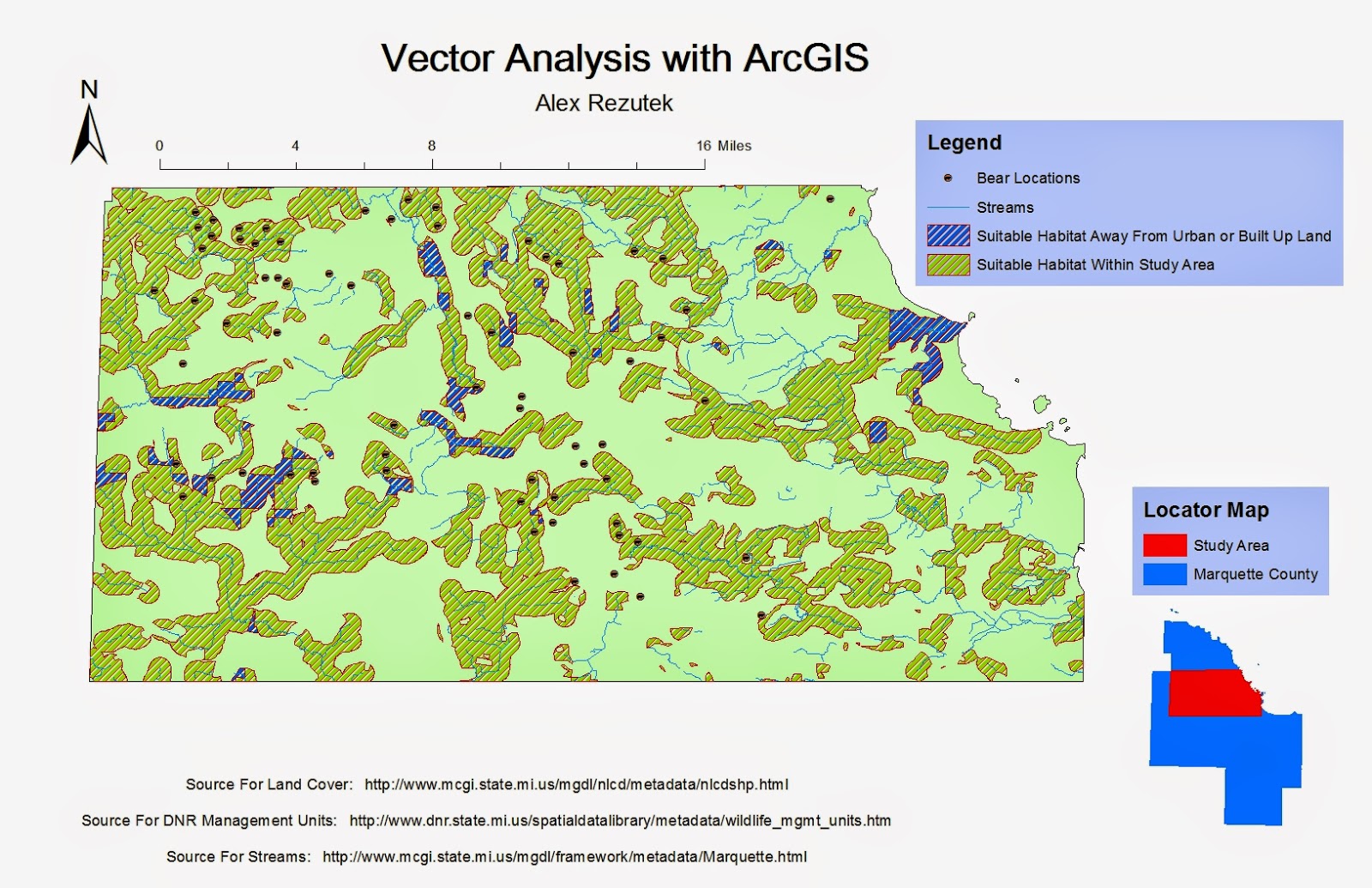 Vector Analysis with ArcGIS

Alex Rezutek

N

0 4 8 16 Miles

Legend

Bear Locations

Streams

Suitable Habitat Away From Urban or Built Up Land

Suitable Habitat Within Study Area

Locator Map

Study Area

Marquette County

Source For Land Cover: http://www.mcgi.state.mi.us/mgdl/nlcd/metadata/nlcdshp.html

Source For DNR Management Units: http://www.dnr.state.mi.us/spatialdatalibrary/metadata/wildlife_mgmt_units.htm

Source For Streams: http://www.mcgi.state.mi.us/mgdl/framework/metadata/Marquette.html